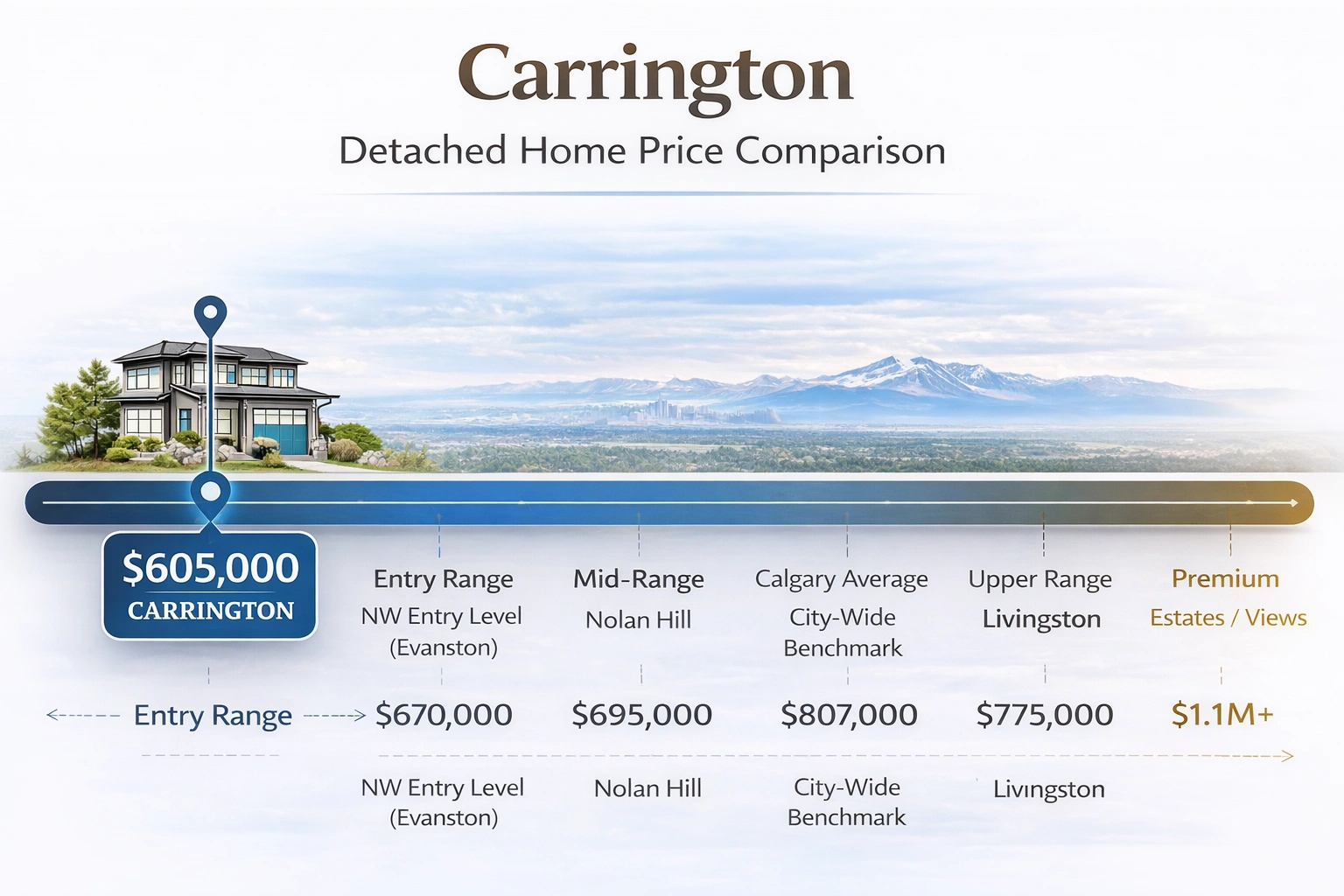 Carrington

Detached Home Price Comparison

$605,000
CARRINGTON

Entry Range
NW Entry Level
(Evanston)

Mid-Range
Nolan Hill

Calgary Average
City-Wide
Benchmark

Upper Range
Livingston

Premium
Estates / Views

Entry Range

$670,000

$695,000

$807,000

$775,000

$1.1M+

NW Entry Level
(Evanston)

Nolan Hill

City-Wide
Benchmark

Livingston